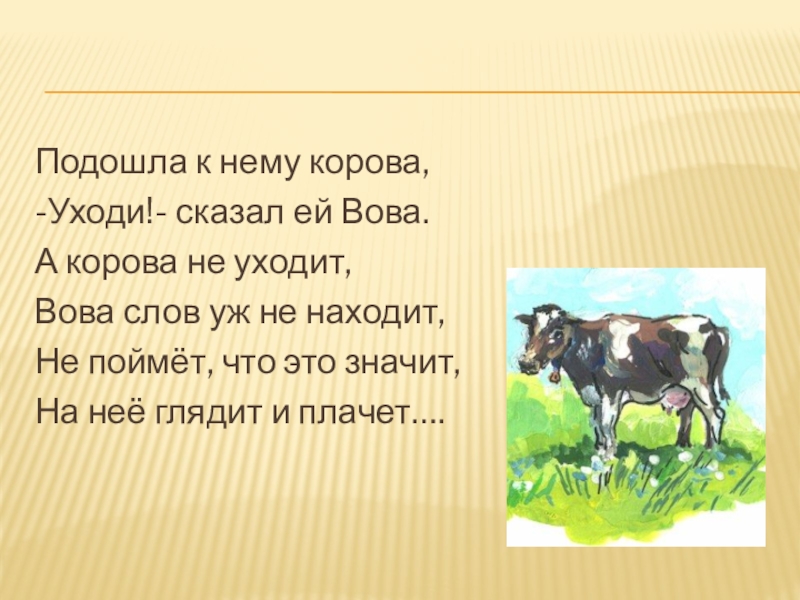 Подошла к нему корова,
-Уходи!- сказал ей Вова.
А корова не уходит,
Вова слов уж не находит,
Не поймёт, что это значит,
На неё глядит и плачет....